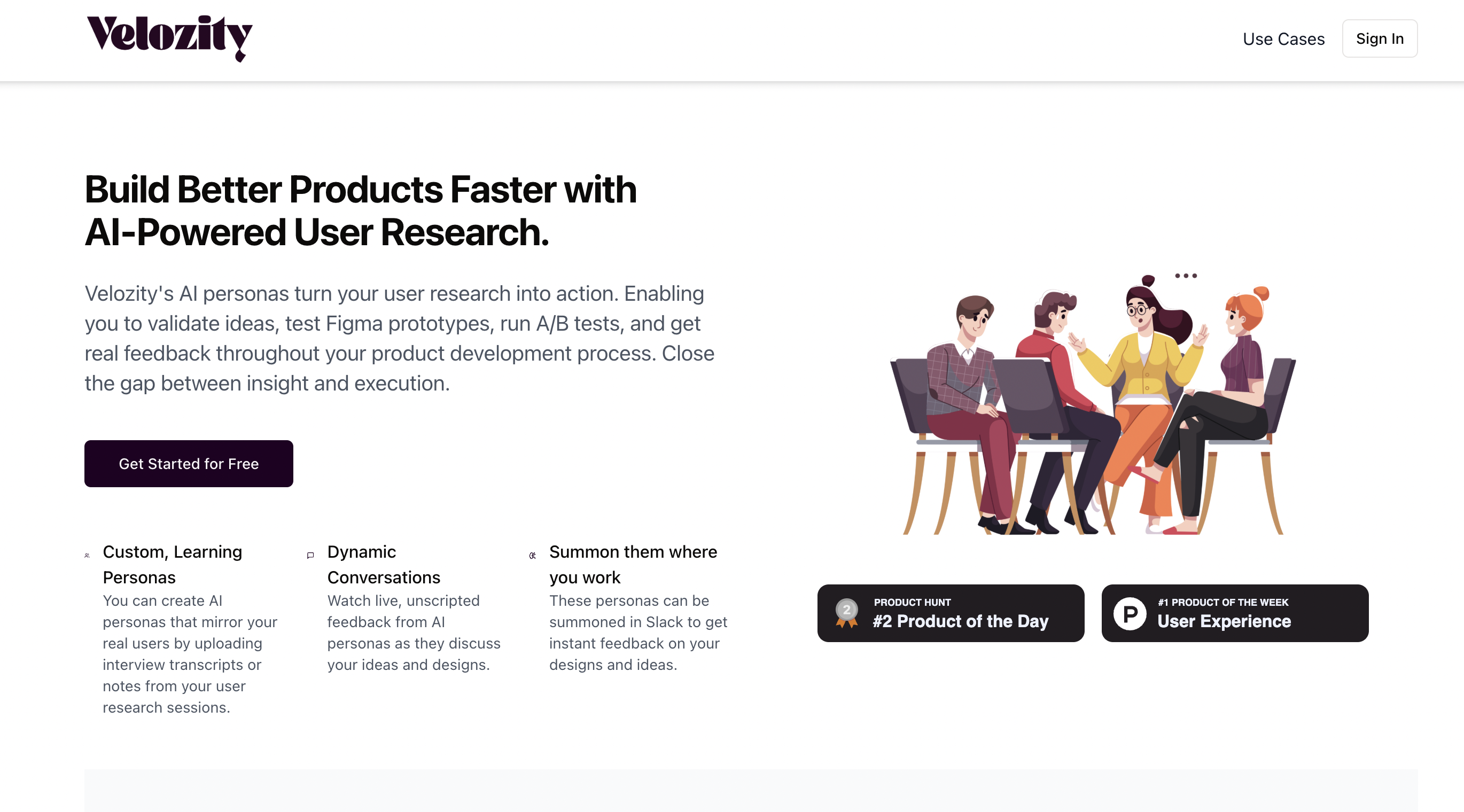 Velozity

Use Cases

Sign In

Build Better Products Faster with AI-Powered User Research.

Velozity's AI personas turn your user research into action. Enabling you to validate ideas, test Figma prototypes, run A/B tests, and get real feedback throughout your product development process. Close the gap between insight and execution.

Get Started for Free

Custom, Learning Personas
You can create AI personas that mirror your real users by uploading interview transcripts or notes from your user research sessions.

Dynamic Conversations
Watch live, unscripted feedback from AI personas as they discuss your ideas and designs.

Summon them where you work
These personas can be summoned in Slack to get instant feedback on your designs and ideas.

2
PRODUCT HUNT
#2 Product of the Day

P
#1 PRODUCT OF THE WEEK
User Experience